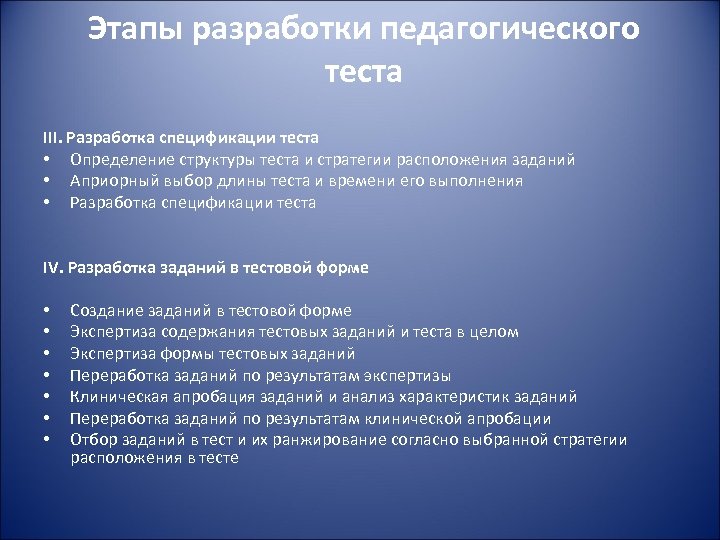 Этапы разработки педагогического теста

III. Разработка спецификации теста
• Определение структуры теста и стратегии расположения заданий
• Априорный выбор длины теста и времени его выполнения
• Разработка спецификации теста

IV. Разработка заданий в тестовой форме

• Создание заданий в тестовой форме
• Экспертиза содержания тестовых заданий и теста в целом
• Экспертиза формы тестовых заданий
• Переработка заданий по результатам экспертизы
• Клиническая апробация заданий и анализ характеристик заданий
• Переработка заданий по результатам клинической апробации
• Отбор заданий в тест и их ранжирование согласно выбранной стратегии расположения в тесте